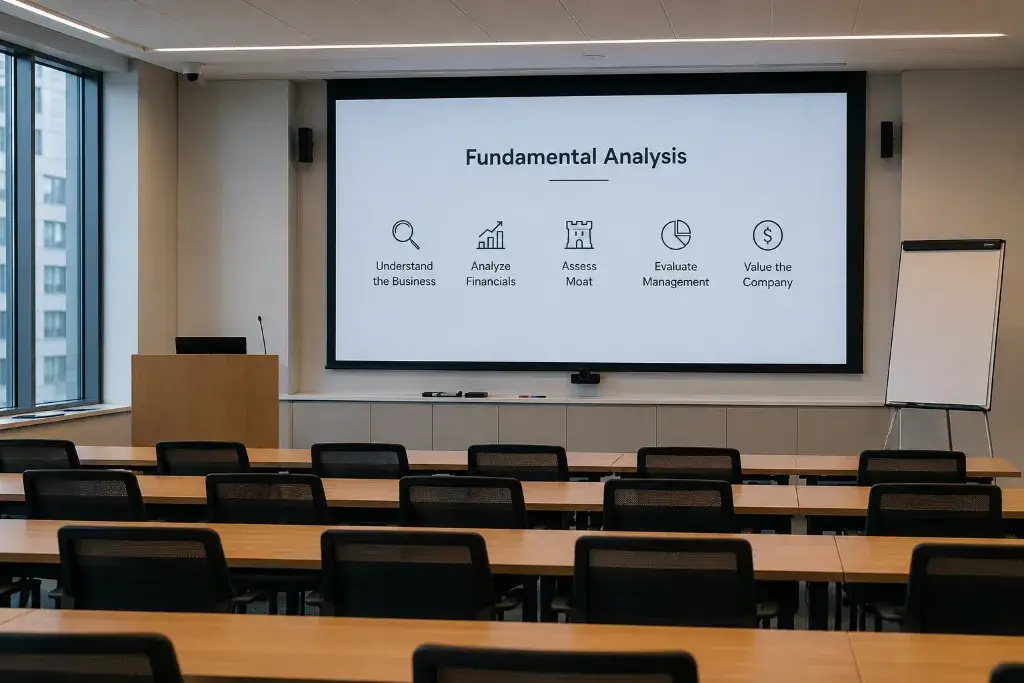 Fundamental Analysis

Understand the Business

Analyze Financials

Assess Moat

Evaluate Management

Value the Company